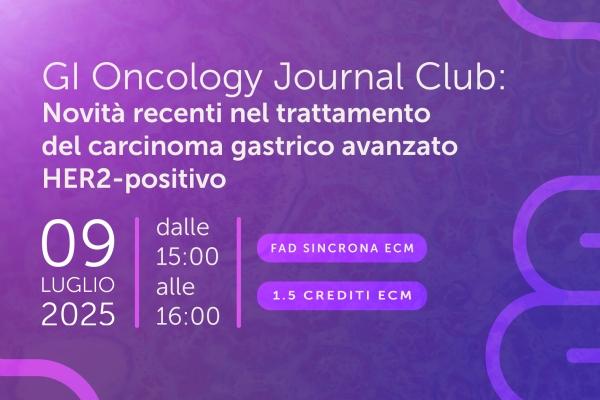 GI Oncology Journal Club:
Novità recenti nel trattamento del carcinoma gastrico avanzato HER2-positivo

09
LUGLIO
2025

dalle
15:00
alle
16:00

FAD SINCRONA ECM

1.5 CREDITI ECM